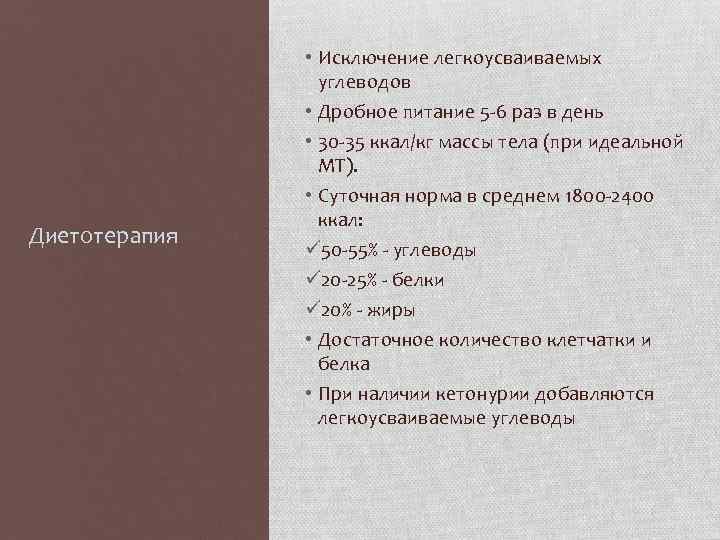 Диетотерапия

• Исключение легкоусваиваемых углеводов
• Дробное питание 5-6 раз в день
• 30-35 ккал/кг массы тела (при идеальной МТ).
• Суточная норма в среднем 1800-2400 ккал:
✓50-55% - углеводы
✓20-25% - белки
✓20% - жиры
• Достаточное количество клетчатки и белка
• При наличии кетонурии добавляются легкоусваиваемые углеводы